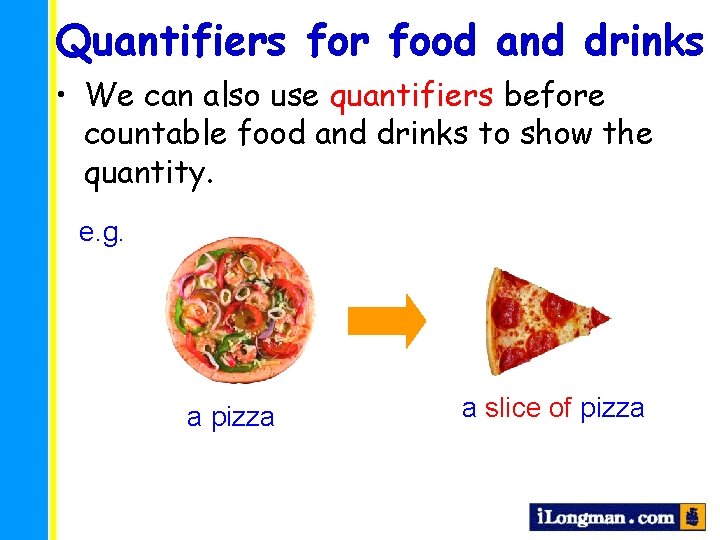 Quantifiers for food and drinks

• We can also use quantifiers before countable food and drinks to show the quantity.

e.g.

a pizza

a slice of pizza

iLongman.com